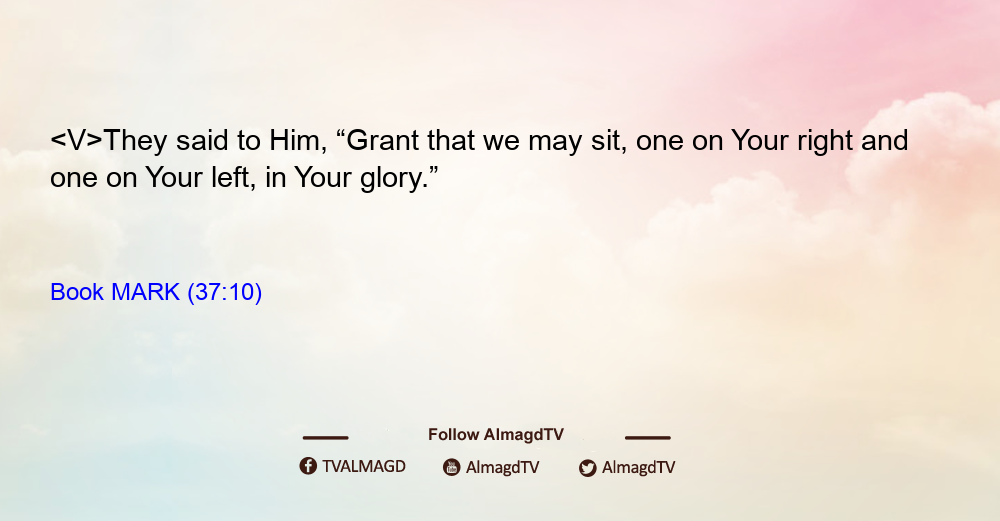 <V>They said to Him, “Grant that we may sit, one on Your right and one on Your left, in Your glory.”

Book MARK (37:10)

Follow AlmagdTV

TVALMAGD AlmagdTV AlmagdTV